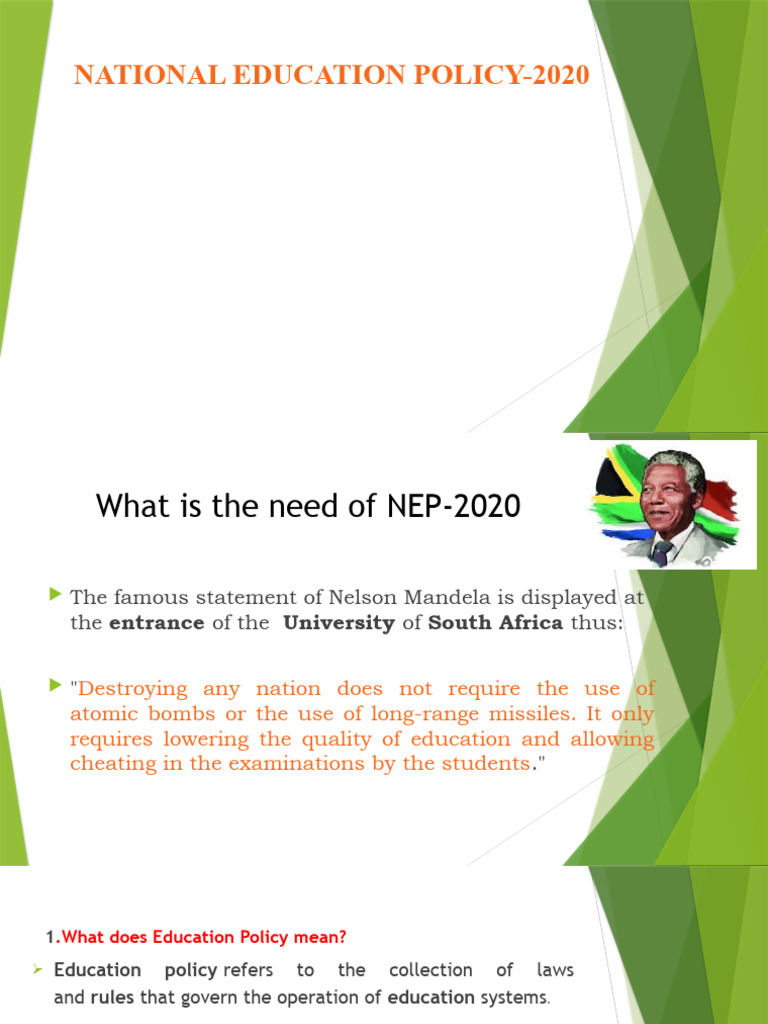 NATIONAL EDUCATION POLICY-2020

What is the need of NEP-2020

The famous statement of Nelson Mandela is displayed at the entrance of the University of South Africa thus:

"Destroying any nation does not require the use of atomic bombs or the use of long-range missiles. It only requires lowering the quality of education and allowing cheating in the examinations by the students."

1.What does Education Policy mean?

Education policy refers to the collection of laws and rules that govern the operation of education systems.